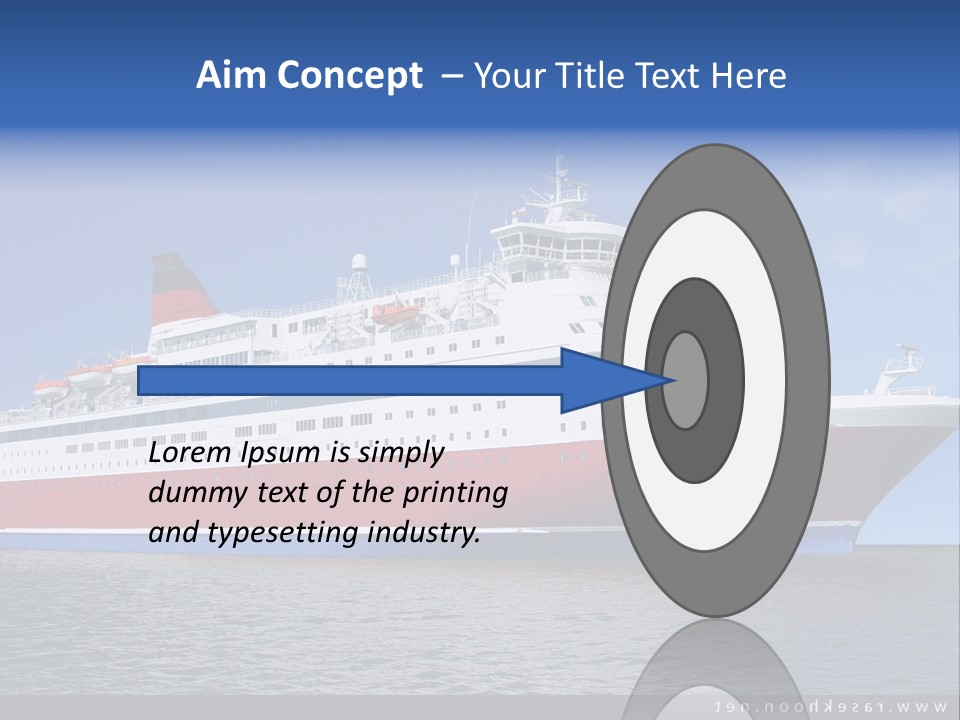 Aim Concept – Your Title Text Here

Lorem Ipsum is simply dummy text of the printing and typesetting industry.

www.rasekhoon.net